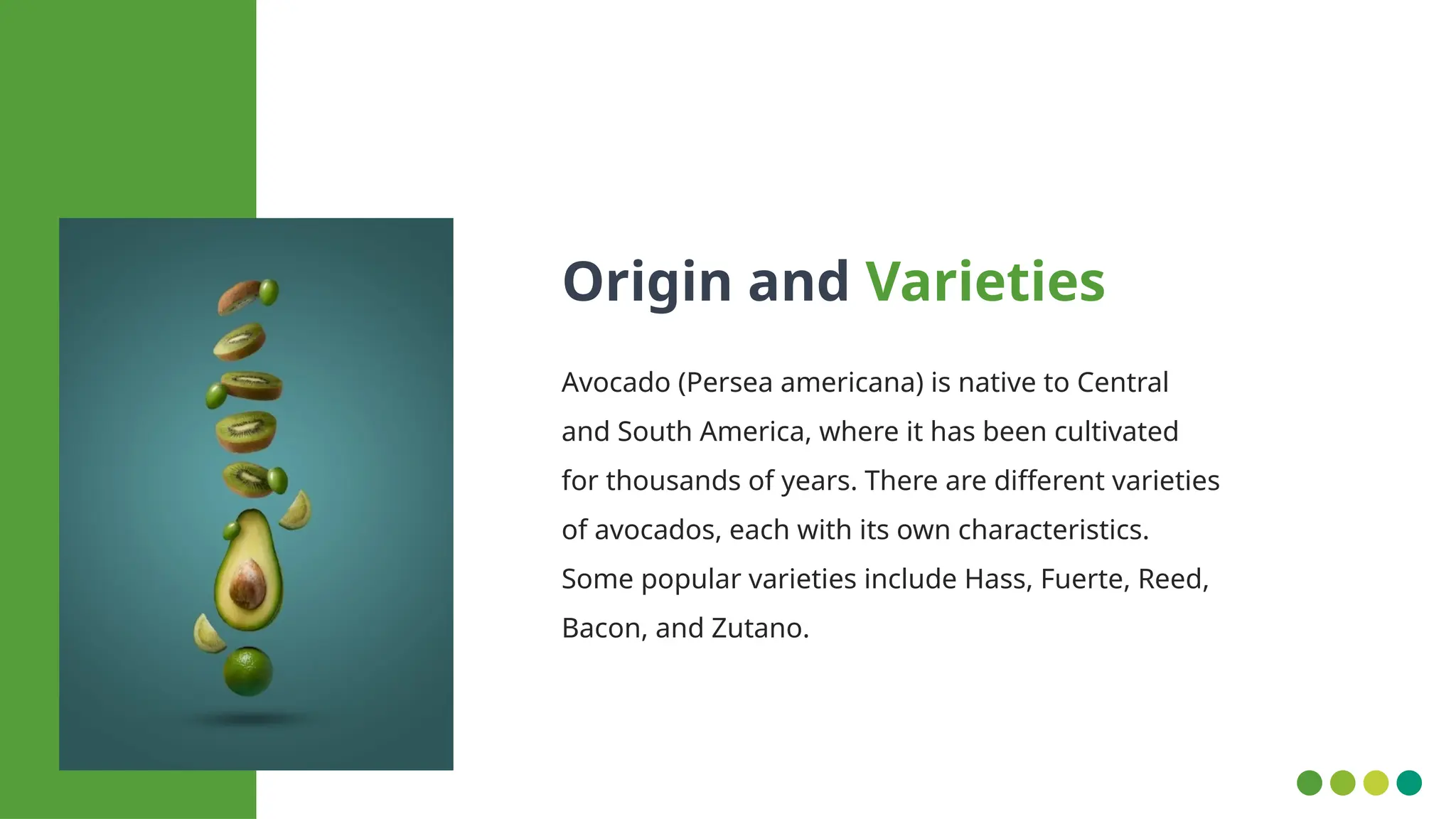 Origin and Varieties

Avocado (Persea americana) is native to Central and South America, where it has been cultivated for thousands of years. There are different varieties of avocados, each with its own characteristics. Some popular varieties include Hass, Fuerte, Reed, Bacon, and Zutano.